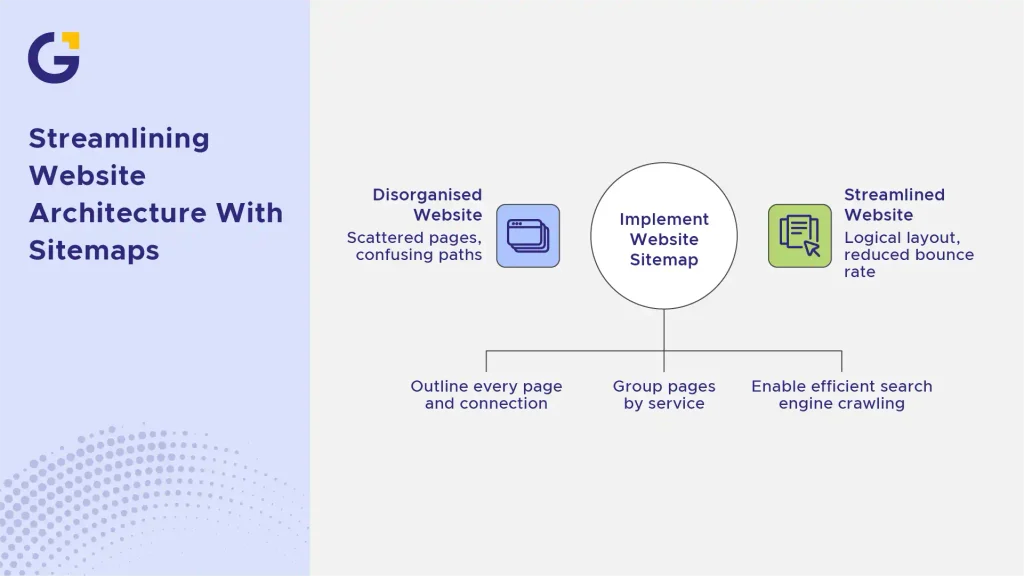 Streamlining Website Architecture With Sitemaps

Disorganised Website
Scattered pages, confusing paths

Implement Website Sitemap

Streamlined Website
Logical layout, reduced bounce rate

Outline every page and connection

Group pages by service

Enable efficient search engine crawling